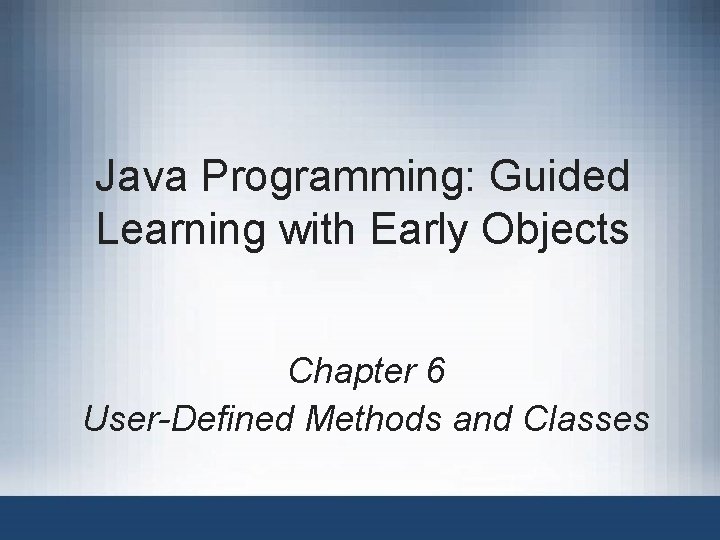 Java Programming: Guided Learning with Early Objects

Chapter 6
User-Defined Methods and Classes